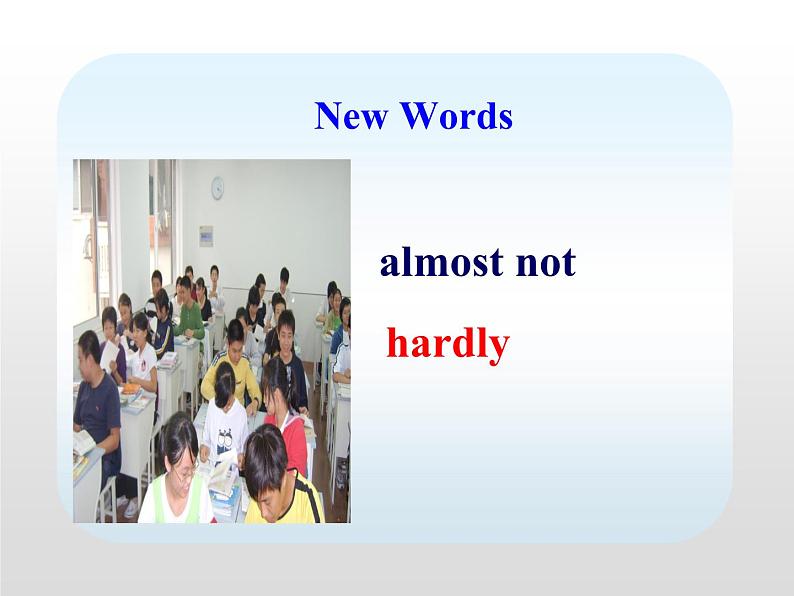 New Words

almost not

hardly